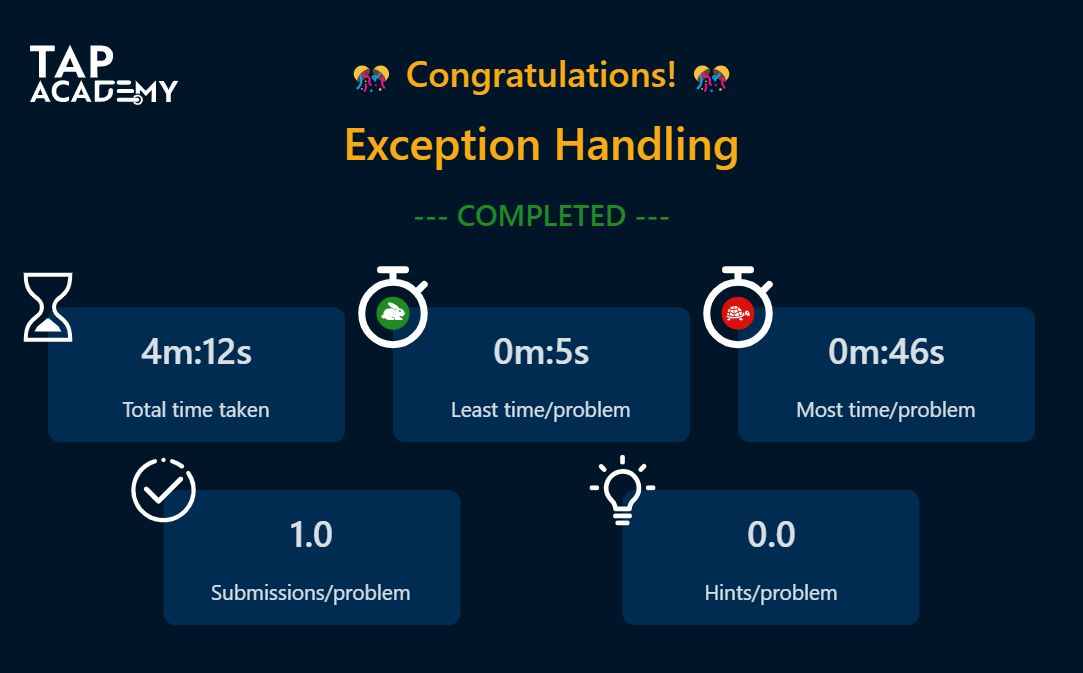 TAP ACADEMY

Congratulations!

Exception Handling

--- COMPLETED ---

4m:12s
Total time taken

0m:5s
Least time/problem

0m:46s
Most time/problem

1.0
Submissions/problem

0.0
Hints/problem